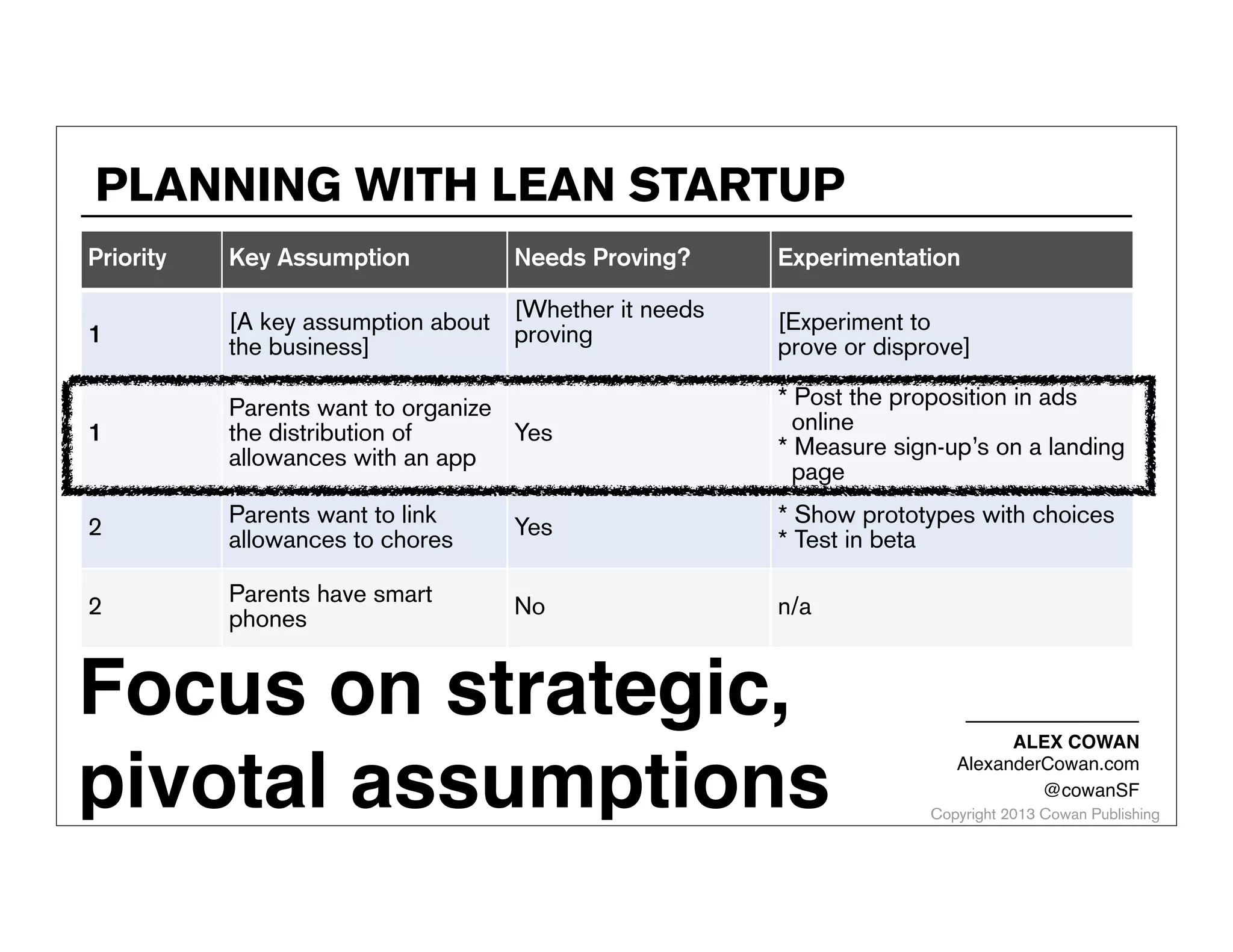 PLANNING WITH LEAN STARTUP

| Priority | Key Assumption | Needs Proving? | Experimentation |
|---|---|---|---|
| 1 | [A key assumption about the business] | [Whether it needs proving | [Experiment to prove or disprove] |
| 1 | Parents want to organize the distribution of allowances with an app | Yes | * Post the proposition in ads online * Measure sign-up's on a landing page |
| 2 | Parents want to link allowances to chores | Yes | * Show prototypes with choices * Test in beta |
| 2 | Parents have smart phones | No | n/a |

Focus on strategic, pivotal assumptions

ALEX COWAN
AlexanderCowan.com
@cowanSF
Copyright 2013 Cowan Publishing